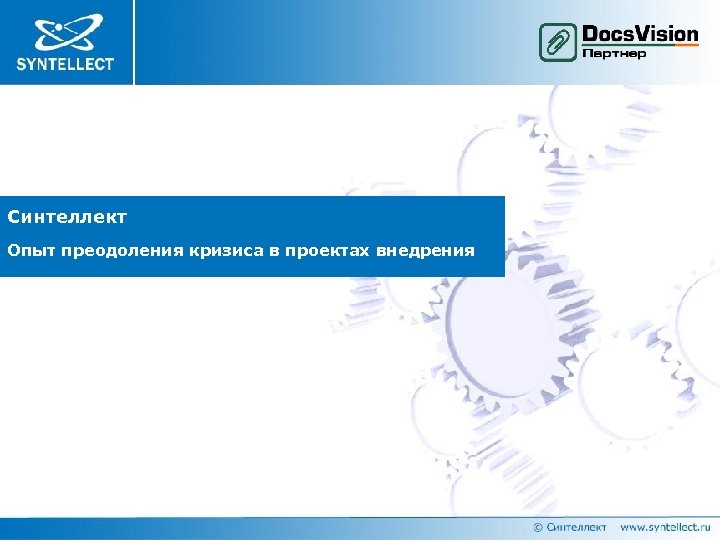 SYNTELLECT

DocsVision
Партнер

Синтеллект

Опыт преодоления кризиса в проектах внедрения

© Синтеллект www.syntellect.ru